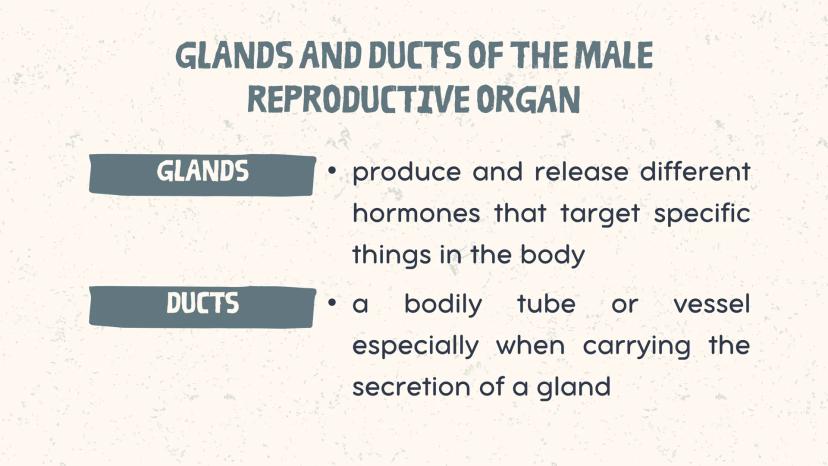 GLANDS AND DUCTS OF THE MALE REPRODUCTIVE ORGAN

GLANDS

• produce and release different hormones that target specific things in the body

DUCTS

• a bodily tube or vessel especially when carrying the secretion of a gland